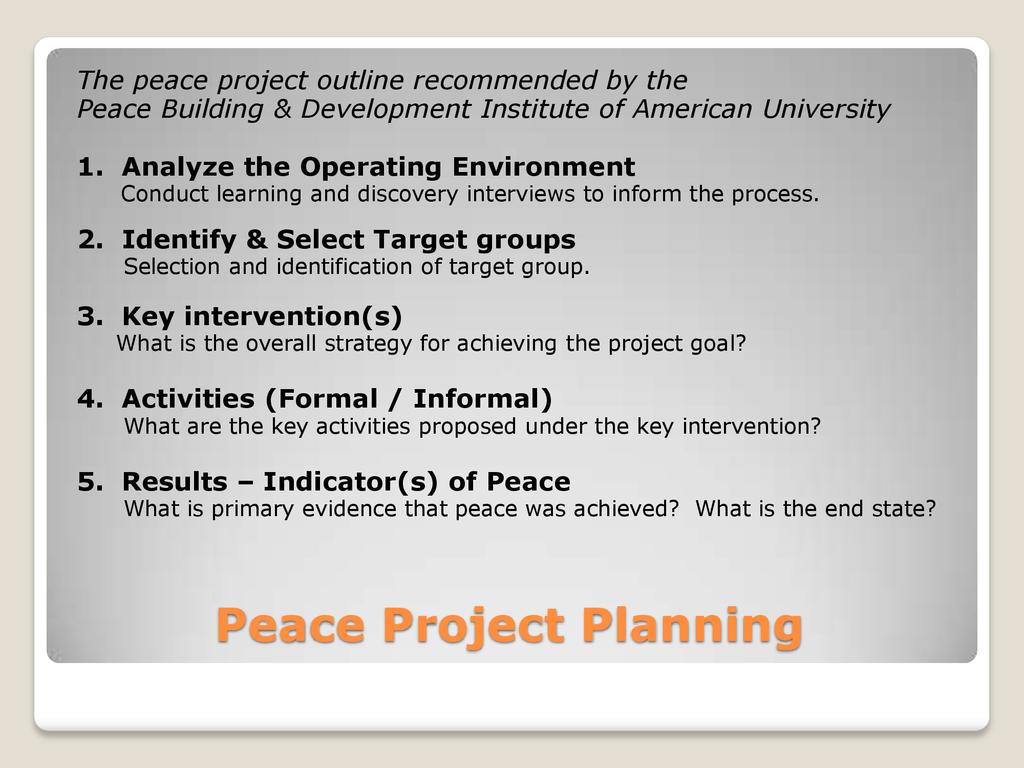 The peace project outline recommended by the
Peace Building & Development Institute of American University

1. Analyze the Operating Environment
Conduct learning and discovery interviews to inform the process.

2. Identify & Select Target groups
Selection and identification of target group.

3. Key intervention(s)
What is the overall strategy for achieving the project goal?

4. Activities (Formal / Informal)
What are the key activities proposed under the key intervention?

5. Results – Indicator(s) of Peace
What is primary evidence that peace was achieved? What is the end state?

Peace Project Planning